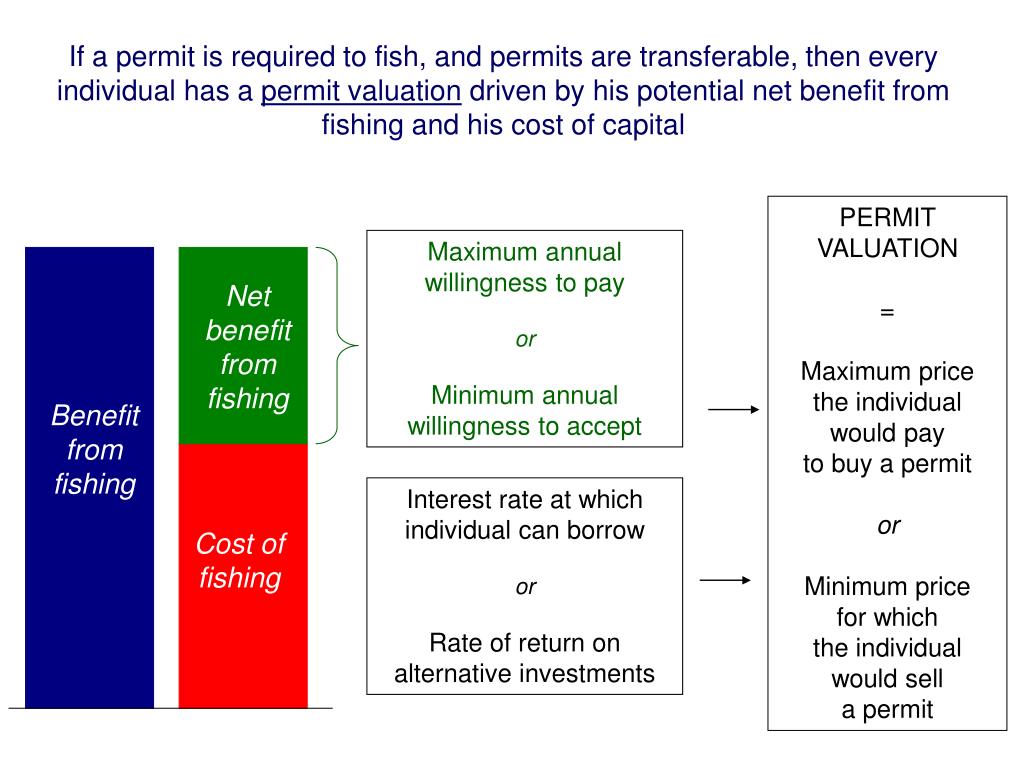 If a permit is required to fish, and permits are transferable, then every individual has a permit valuation driven by his potential net benefit from fishing and his cost of capital

Benefit from fishing

Net benefit from fishing

Cost of fishing

Maximum annual willingness to pay

or

Minimum annual willingness to accept

Interest rate at which individual can borrow

or

Rate of return on alternative investments

PERMIT VALUATION

=

Maximum price the individual would pay to buy a permit

or

Minimum price for which the individual would sell a permit